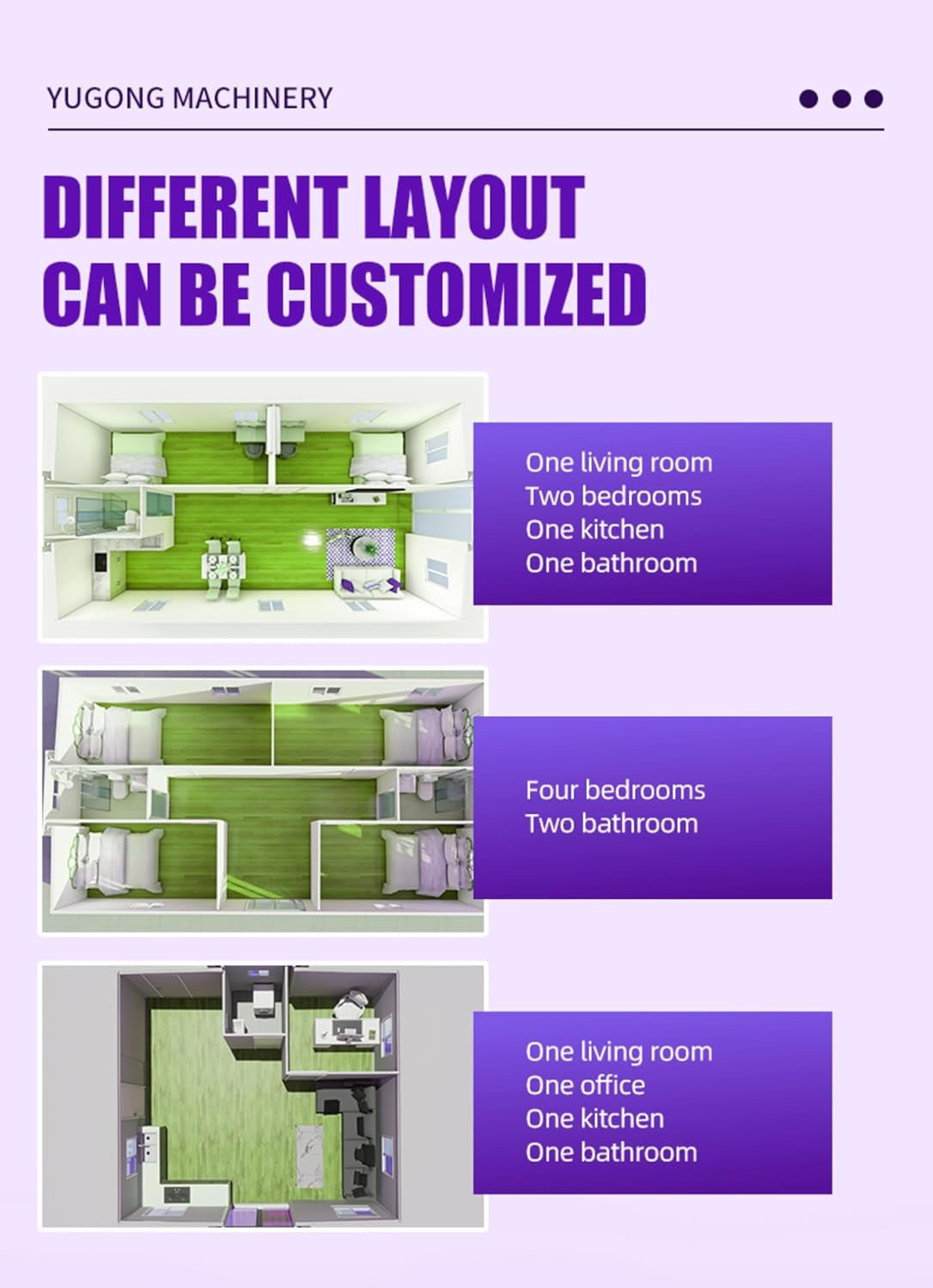 YUGONG MACHINERY

DIFFERENT LAYOUT CAN BE CUSTOMIZED

One living room
Two bedrooms
One kitchen
One bathroom

Four bedrooms
Two bathroom

One living room
One office
One kitchen
One bathroom